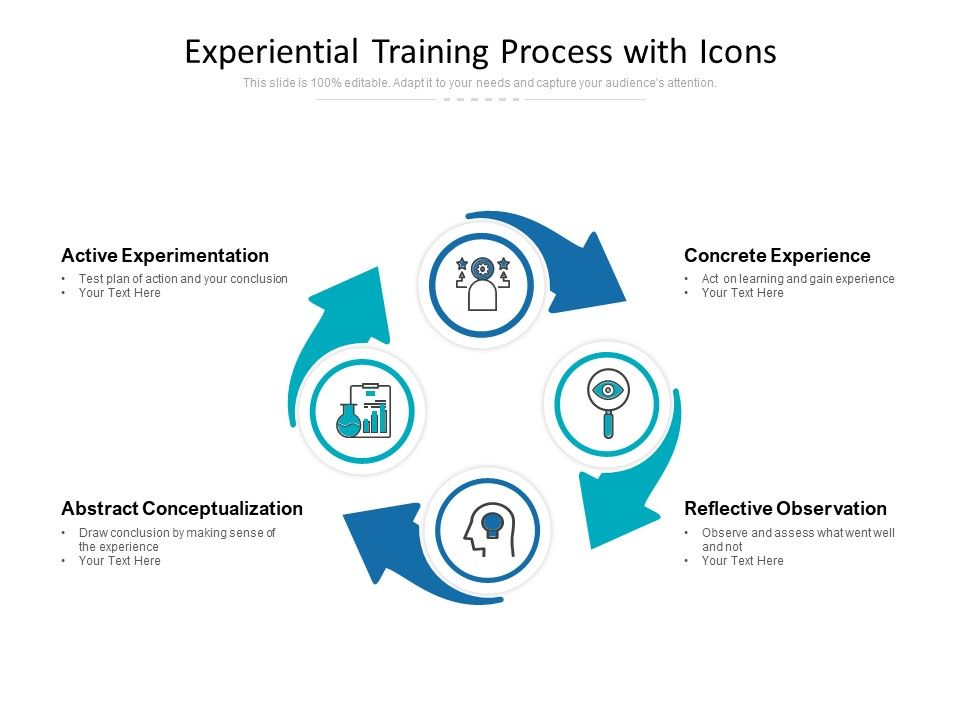 Experiential Training Process with Icons

This slide is 100% editable. Adapt it to your needs and capture your audience's attention.

Active Experimentation

• Test plan of action and your conclusion
• Your Text Here

Concrete Experience

• Act on learning and gain experience
• Your Text Here

Abstract Conceptualization

• Draw conclusion by making sense of the experience
• Your Text Here

Reflective Observation

• Observe and assess what went well and not
• Your Text Here